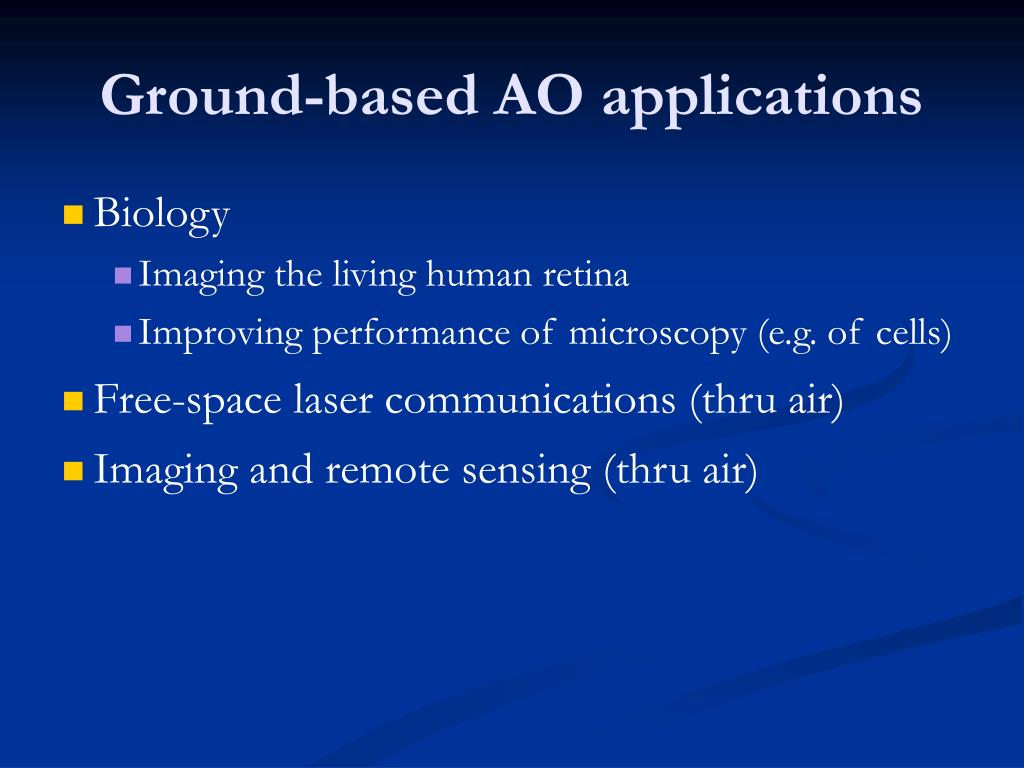 Ground-based AO applications

Biology

Imaging the living human retina

Improving performance of microscopy (e.g. of cells)

Free-space laser communications (thru air)

Imaging and remote sensing (thru air)